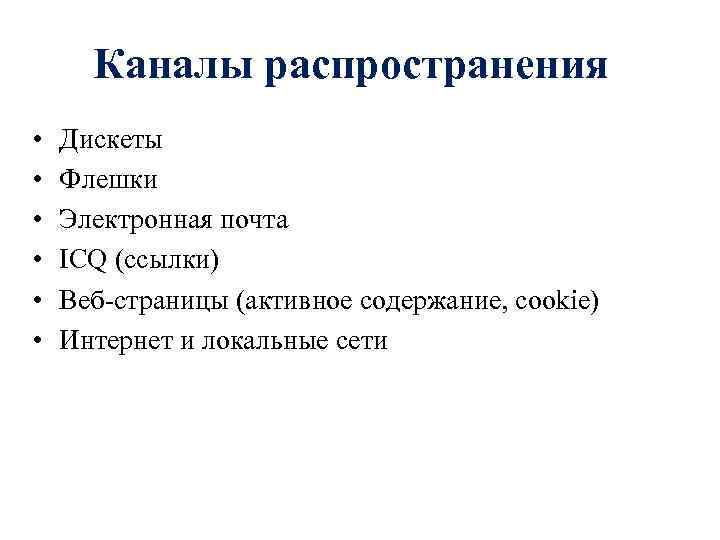 Каналы распространения

• Дискеты
• Флешки
• Электронная почта
• ICQ (ссылки)
• Веб-страницы (активное содержание, cookie)
• Интернет и локальные сети